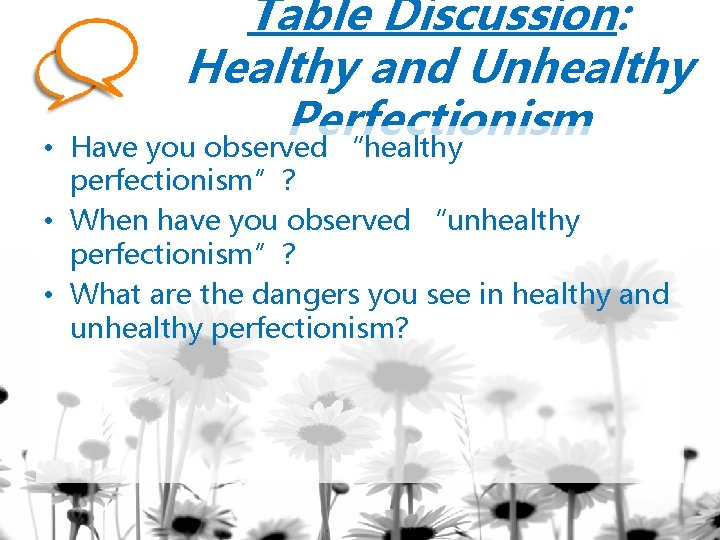 Table Discussion: Healthy and Unhealthy Perfectionism

• Have you observed "healthy perfectionism"?
• When have you observed "unhealthy perfectionism"?
• What are the dangers you see in healthy and unhealthy perfectionism?